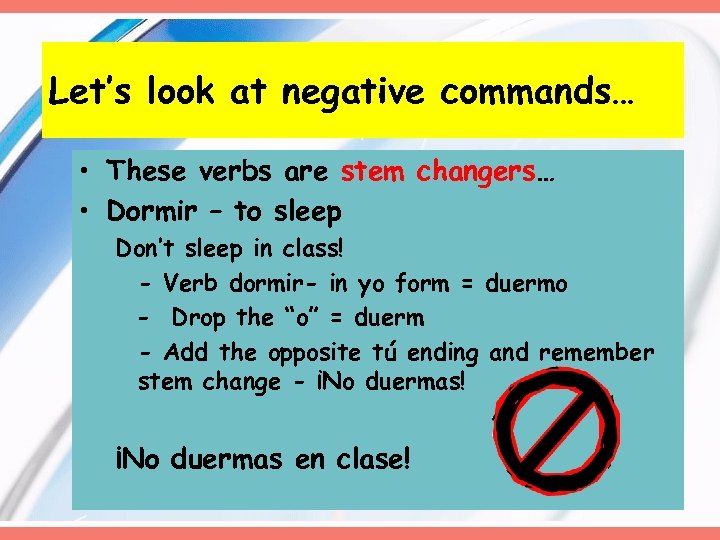 Let's look at negative commands…

• These verbs are stem changers…
• Dormir – to sleep

Don't sleep in class!

- Verb dormir- in yo form = duermo
- Drop the "o" = duerm
- Add the opposite tú ending and remember stem change - ¡No duermas!

¡No duermas en clase!